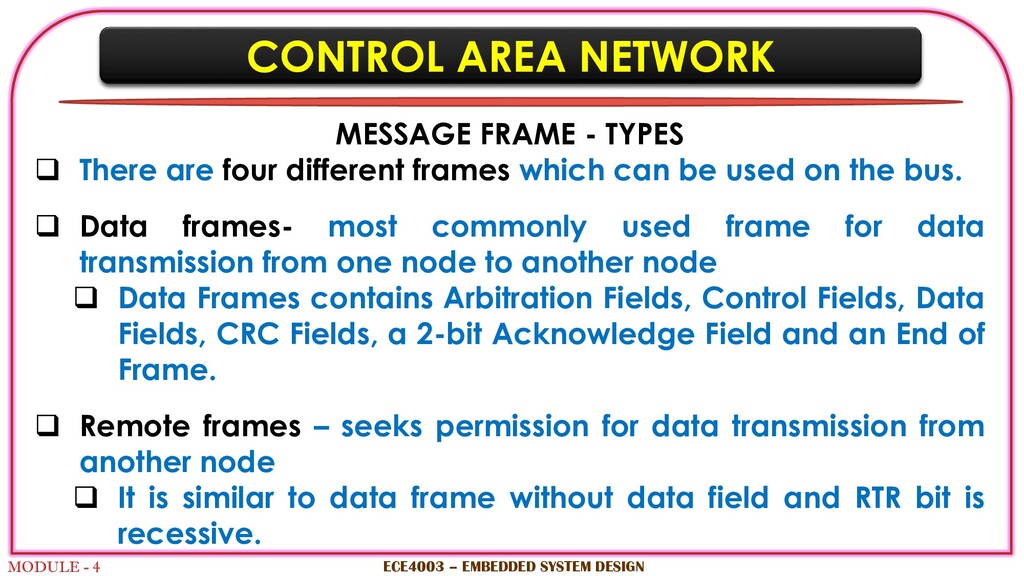 CONTROL AREA NETWORK

MESSAGE FRAME - TYPES

❑ There are four different frames which can be used on the bus.

❑ Data frames- most commonly used frame for data transmission from one node to another node

❑ Data Frames contains Arbitration Fields, Control Fields, Data Fields, CRC Fields, a 2-bit Acknowledge Field and an End of Frame.

❑ Remote frames – seeks permission for data transmission from another node

❑ It is similar to data frame without data field and RTR bit is recessive.

MODULE - 4

ECE4003 – EMBEDDED SYSTEM DESIGN